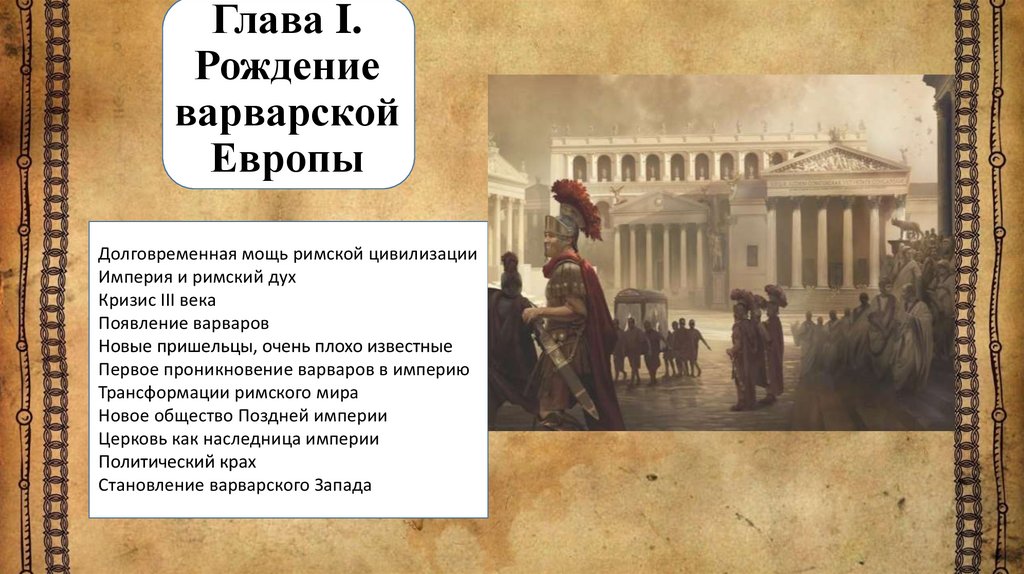 Глава I. Рождение варварской Европы

Долговременная мощь римской цивилизации
Империя и римский дух
Кризис III века
Появление варваров
Новые пришельцы, очень плохо известные
Первое проникновение варваров в империю
Трансформации римского мира
Новое общество Поздней империи
Церковь как наследница империи
Политический крах
Становление варварского Запада